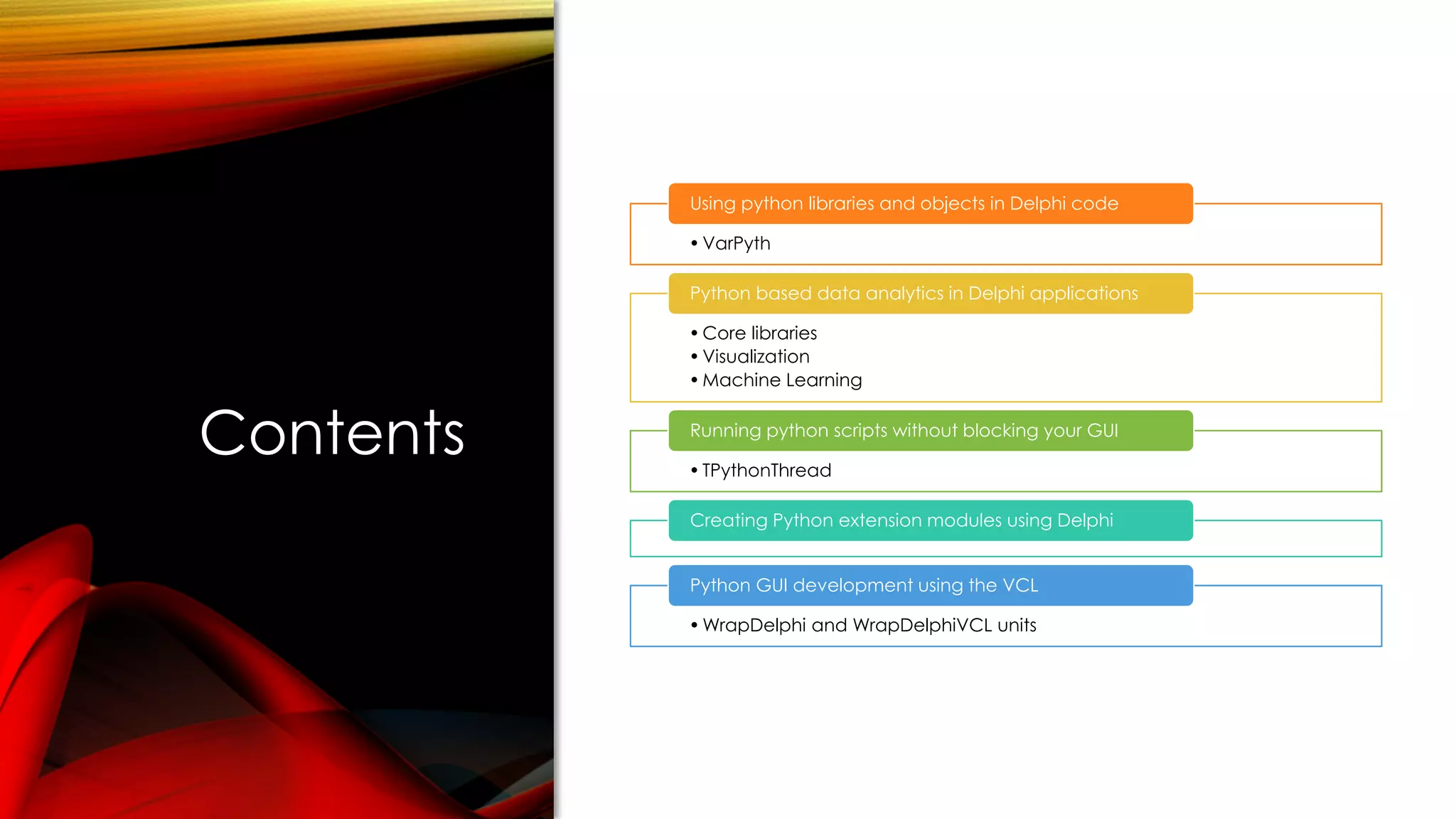 Contents

Using python libraries and objects in Delphi code

• VarPyth

Python based data analytics in Delphi applications

• Core libraries
• Visualization
• Machine Learning

Running python scripts without blocking your GUI

• TPythonThread

Creating Python extension modules using Delphi

Python GUI development using the VCL

• WrapDelphi and WrapDelphiVCL units